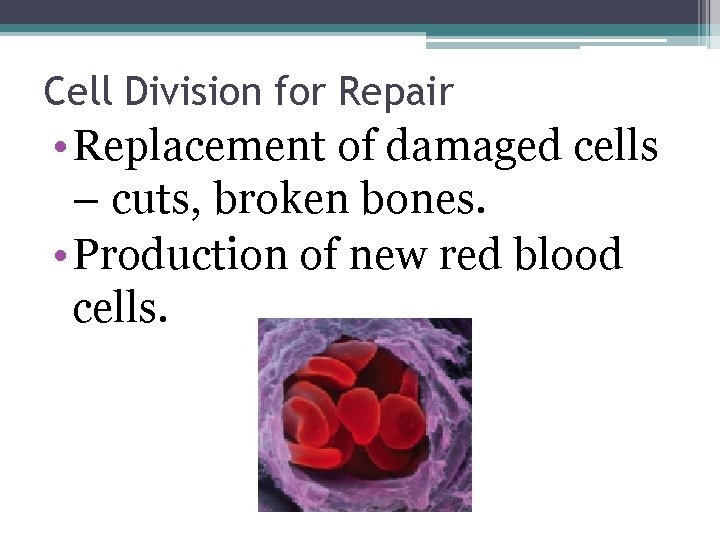 Cell Division for Repair

• Replacement of damaged cells – cuts, broken bones.

• Production of new red blood cells.